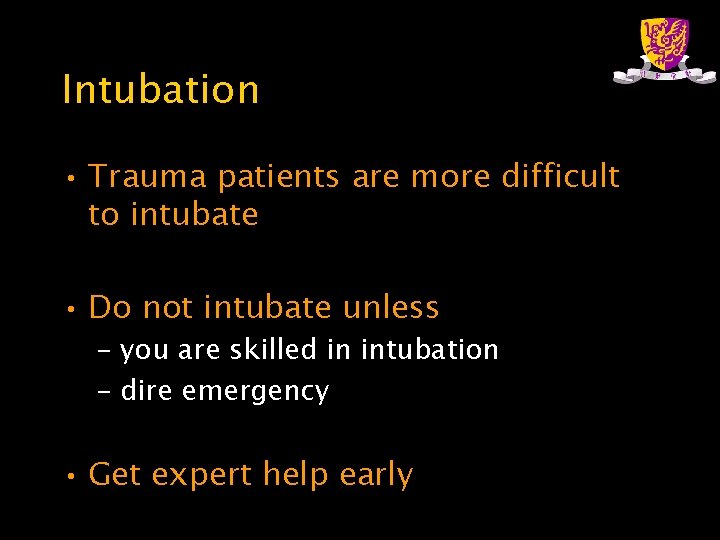 Intubation

• Trauma patients are more difficult to intubate

• Do not intubate unless
– you are skilled in intubation
– dire emergency

• Get expert help early